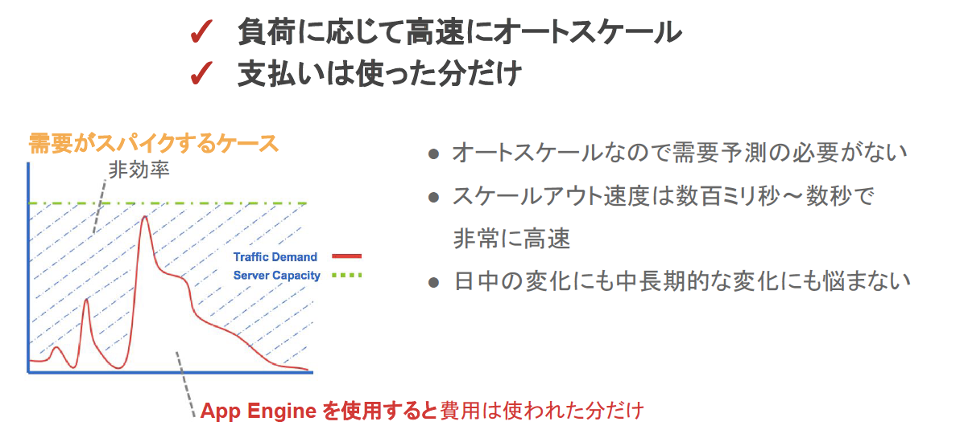 ✓ 負荷に応じて高速にオートスケール
✓ 支払いは使った分だけ

需要がスパイクするケース

非効率

Traffic Demand
Server Capacity

App Engine を使用すると費用は使われた分だけ

● オートスケールなので需要予測の必要がない
● スケールアウト速度は数百ミリ秒〜数秒で非常に高速
● 日中の変化にも中長期的な変化にも悩まない